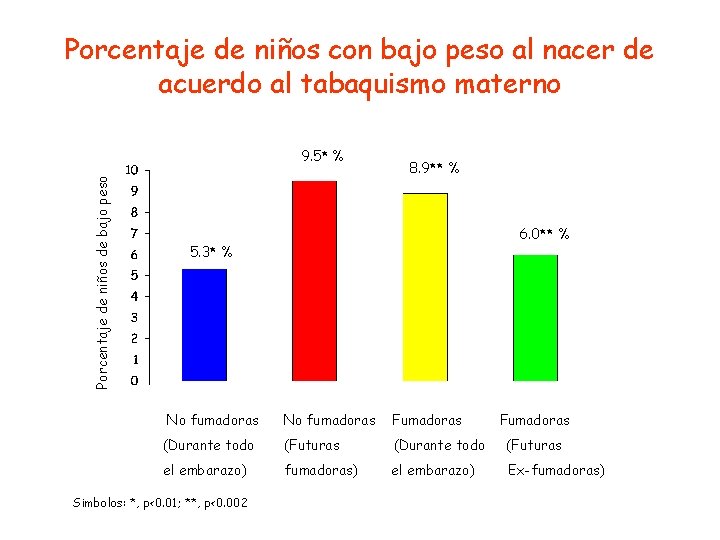 Porcentaje de niños con bajo peso al nacer de acuerdo al tabaquismo materno

Porcentaje de niños de bajo peso

10
9
8
7
6
5
4
3
2
1
0

5.3* %
9.5* %
8.9** %
6.0** %

No fumadoras (Durante todo el embarazo)

No fumadoras (Futuras fumadoras)

Fumadoras (Durante todo el embarazo)

Fumadoras (Futuras Ex-fumadoras)

Simbolos: *, p<0.01; **, p<0.002